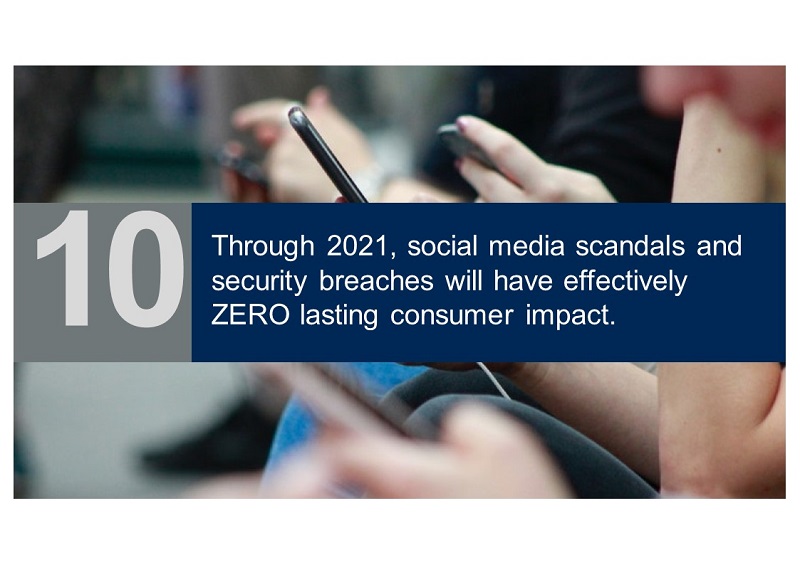 10

Through 2021, social media scandals and security breaches will have effectively ZERO lasting consumer impact.